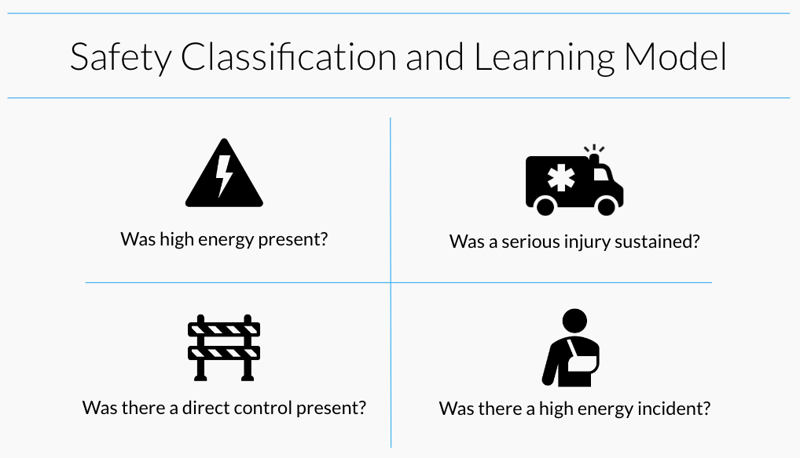 Safety Classification and Learning Model

Was high energy present?

Was a serious injury sustained?

Was there a direct control present?

Was there a high energy incident?